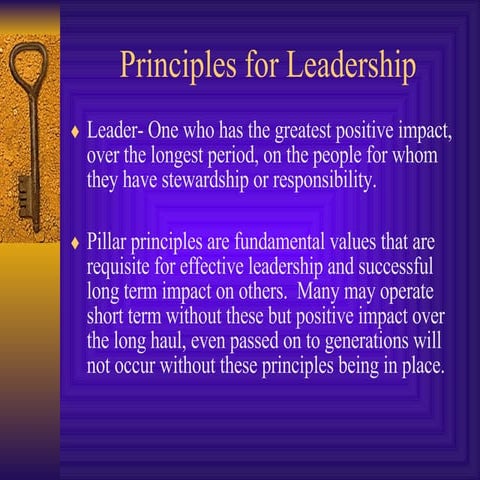 Principles for Leadership

♦ Leader- One who has the greatest positive impact, over the longest period, on the people for whom they have stewardship or responsibility.

♦ Pillar principles are fundamental values that are requisite for effective leadership and successful long term impact on others. Many may operate short term without these but positive impact over the long haul, even passed on to generations will not occur without these principles being in place.